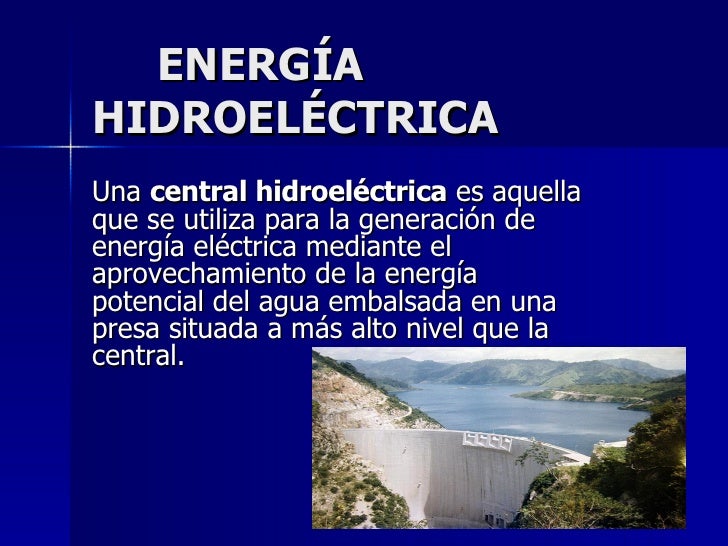 ENERGÍA HIDROELÉCTRICA

Una central hidroeléctrica es aquella que se utiliza para la generación de energía eléctrica mediante el aprovechamiento de la energía potencial del agua embalsada en una presa situada a más alto nivel que la central.